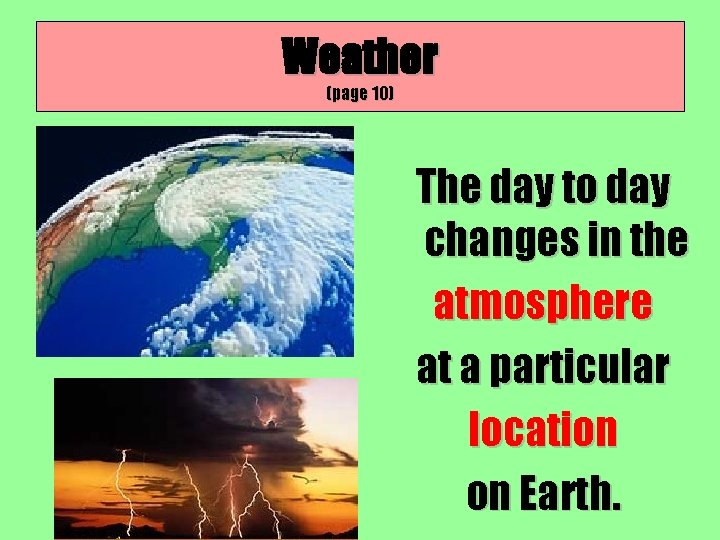 Weather
(page 10)

The day to day changes in the atmosphere at a particular location on Earth.